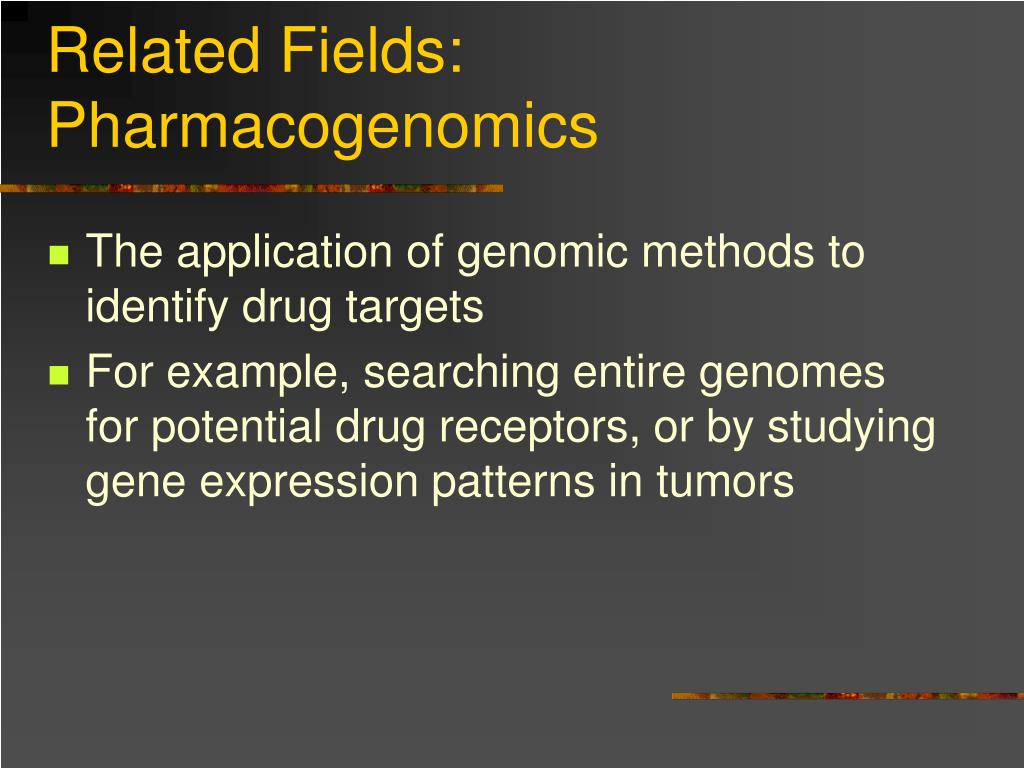 Related Fields: Pharmacogenomics

- The application of genomic methods to identify drug targets
- For example, searching entire genomes for potential drug receptors, or by studying gene expression patterns in tumors